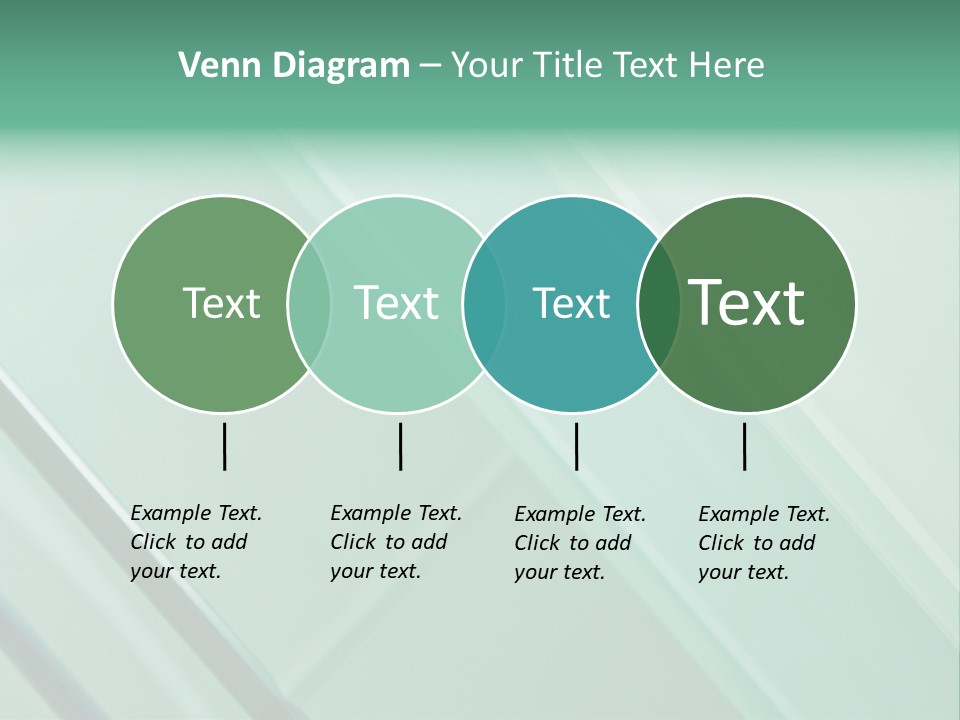 Venn Diagram – Your Title Text Here

Text

Text

Text

Text

Example Text. Click to add your text.

Example Text. Click to add your text.

Example Text. Click to add your text.

Example Text. Click to add your text.